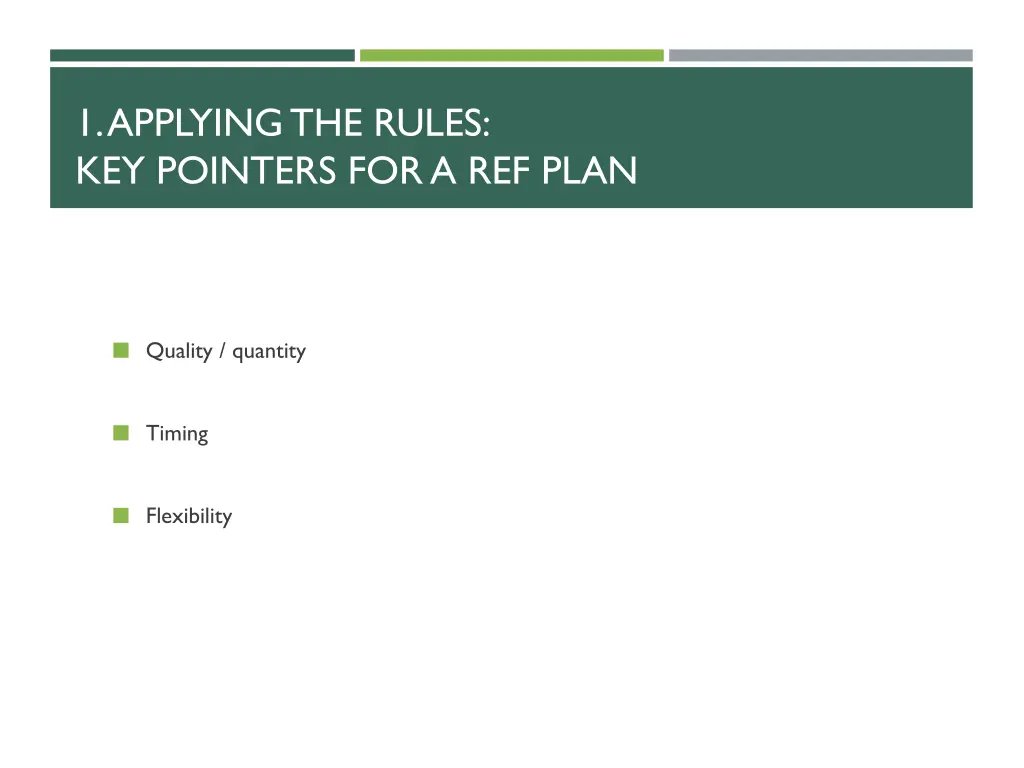 1. APPLYING THE RULES:
KEY POINTERS FOR A REF PLAN

Quality / quantity

Timing

Flexibility